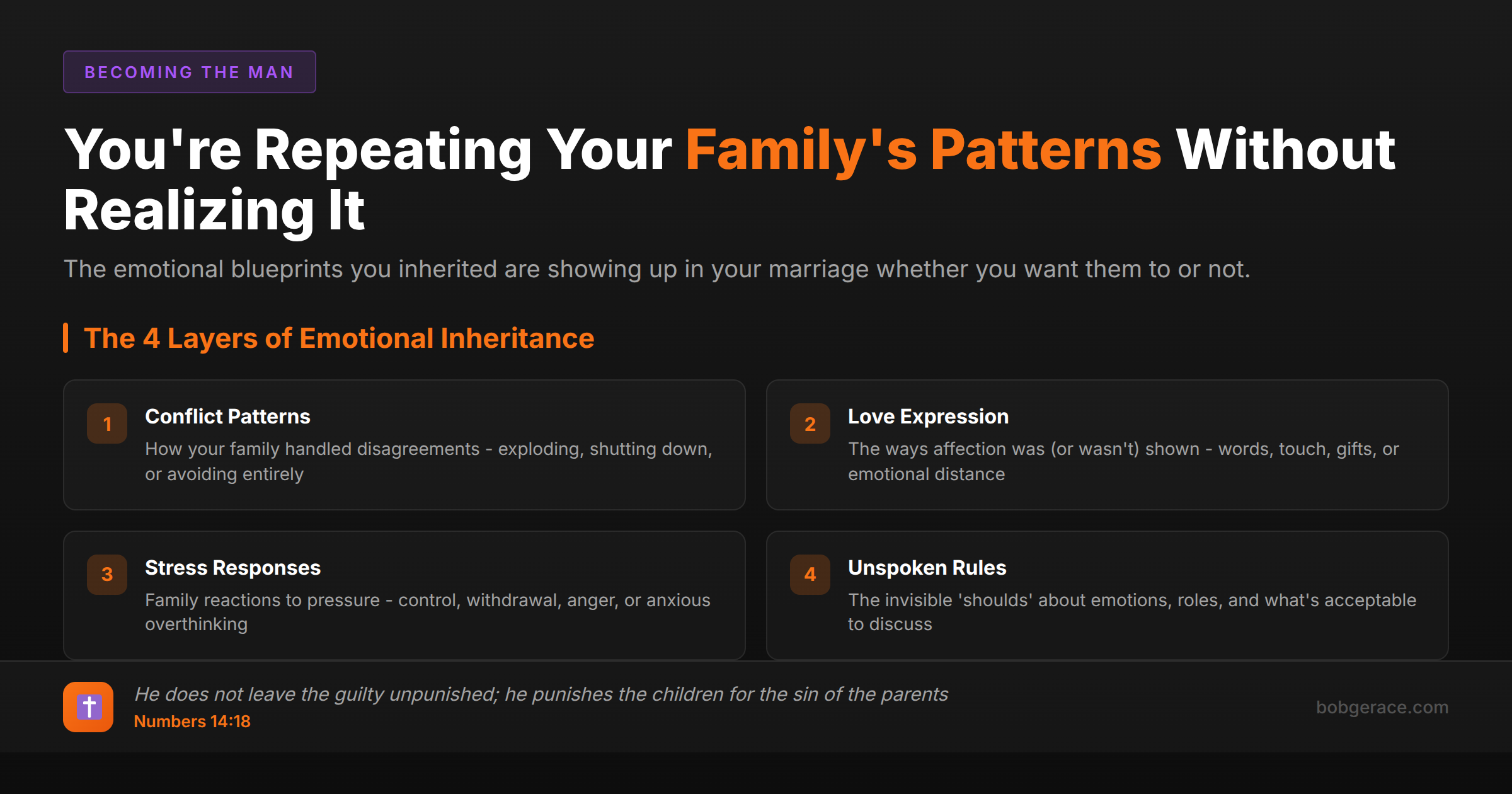 BECOMING THE MAN

You're Repeating Your Family's Patterns Without Realizing It

The emotional blueprints you inherited are showing up in your marriage whether you want them to or not.

The 4 Layers of Emotional Inheritance

1 Conflict Patterns
How your family handled disagreements - exploding, shutting down, or avoiding entirely

2 Love Expression
The ways affection was (or wasn't) shown - words, touch, gifts, or emotional distance

3 Stress Responses
Family reactions to pressure - control, withdrawal, anger, or anxious overthinking

4 Unspoken Rules
The invisible 'shoulds' about emotions, roles, and what's acceptable to discuss

He does not leave the guilty unpunished; he punishes the children for the sin of the parents
Numbers 14:18

bobgerace.com